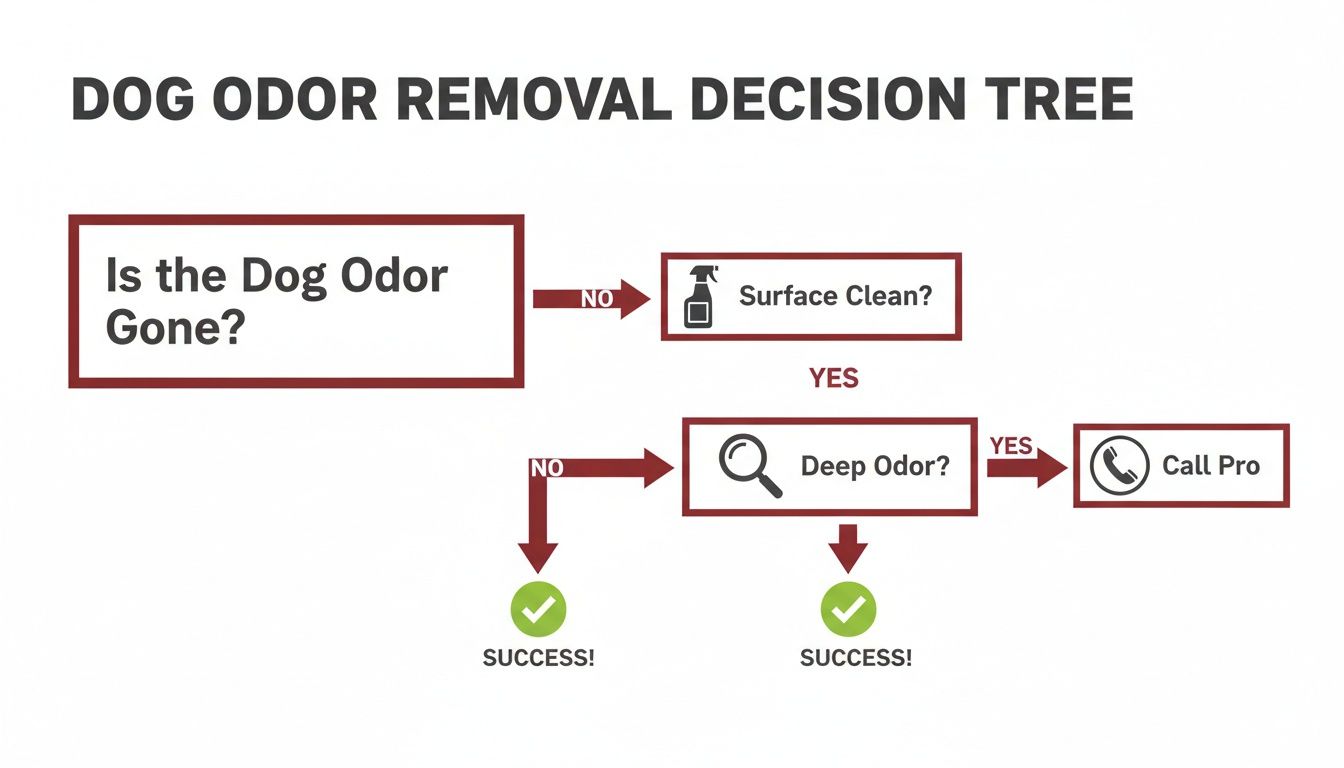 DOG ODOR REMOVAL DECISION TREE

Is the Dog Odor Gone?

NO

Surface Clean?

YES

NO

Deep Odor?

YES

Call Pro

SUCCESS!

SUCCESS!